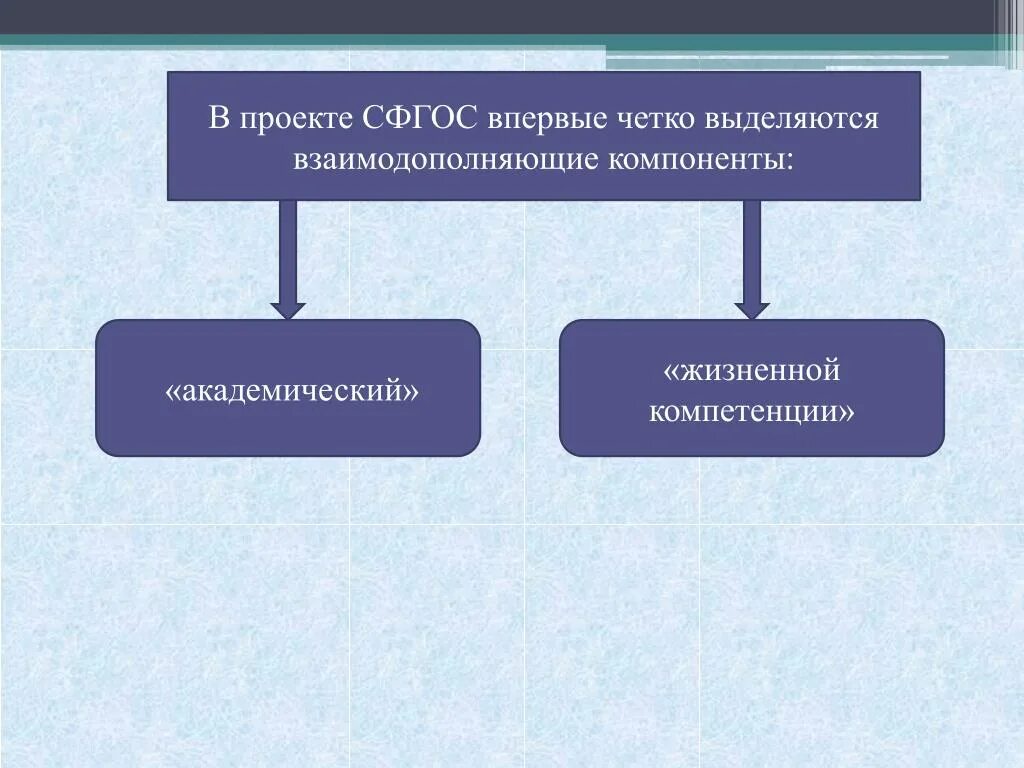 В проекте СФГОС впервые четко выделяются взаимодополняющие компоненты:

«академический»

«жизненной компетенции»